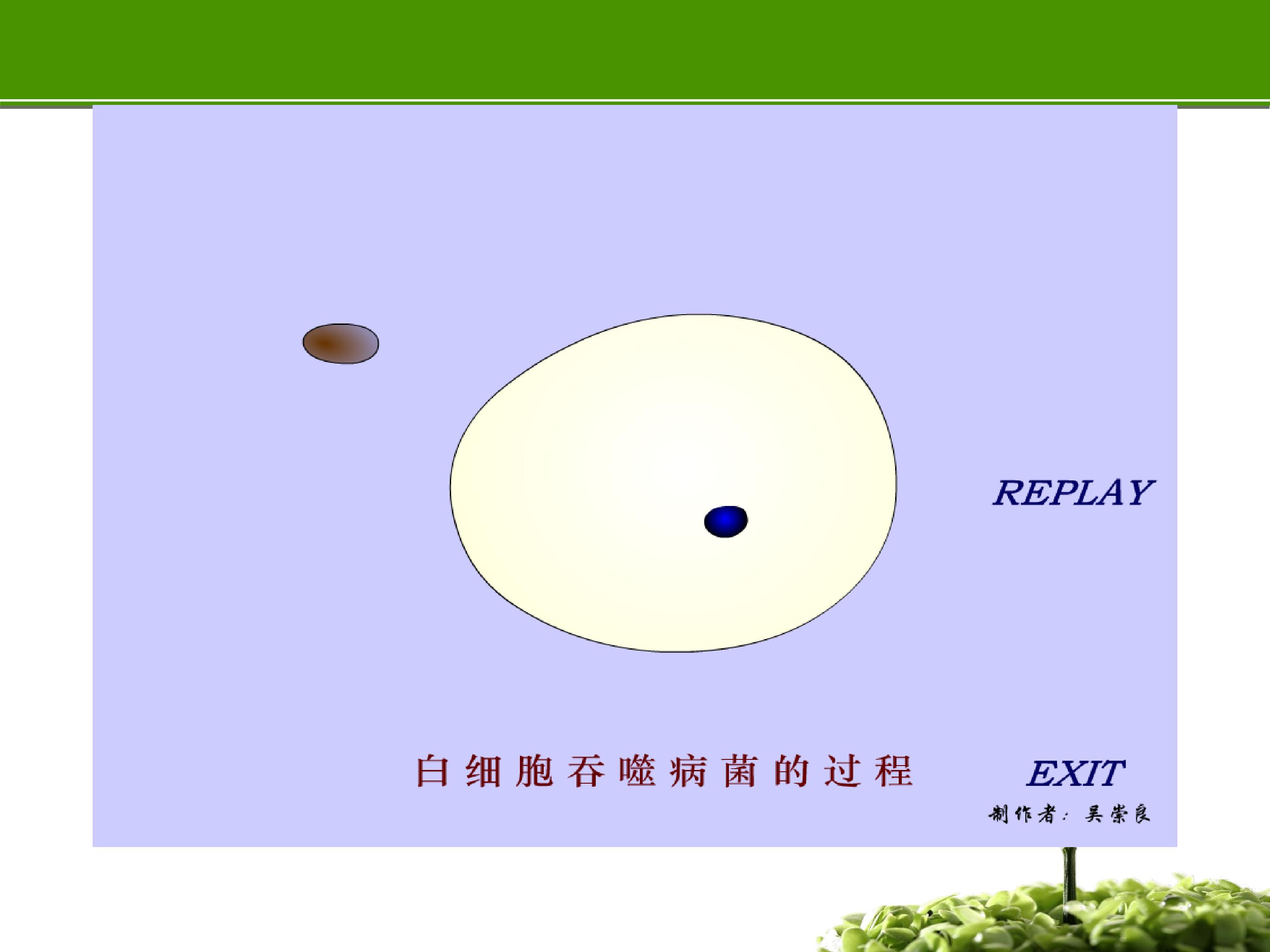 REPLAY

白细胞吞噬病菌的过程

EXIT

制作者：吴崇良